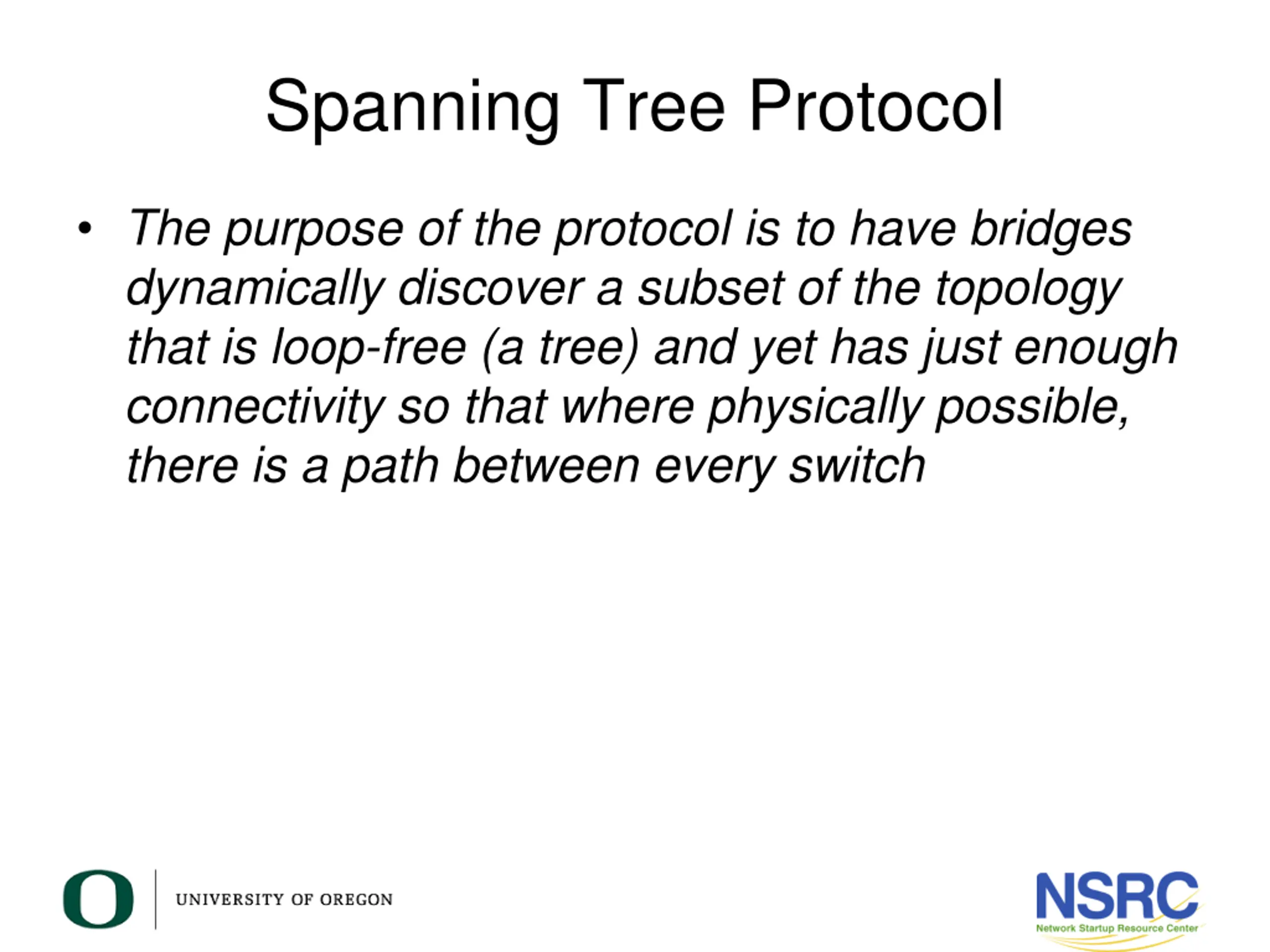 Spanning Tree Protocol

• The purpose of the protocol is to have bridges dynamically discover a subset of the topology that is loop-free (a tree) and yet has just enough connectivity so that where physically possible, there is a path between every switch

O UNIVERSITY OF OREGON

NSRC
Network Startup Resource Center